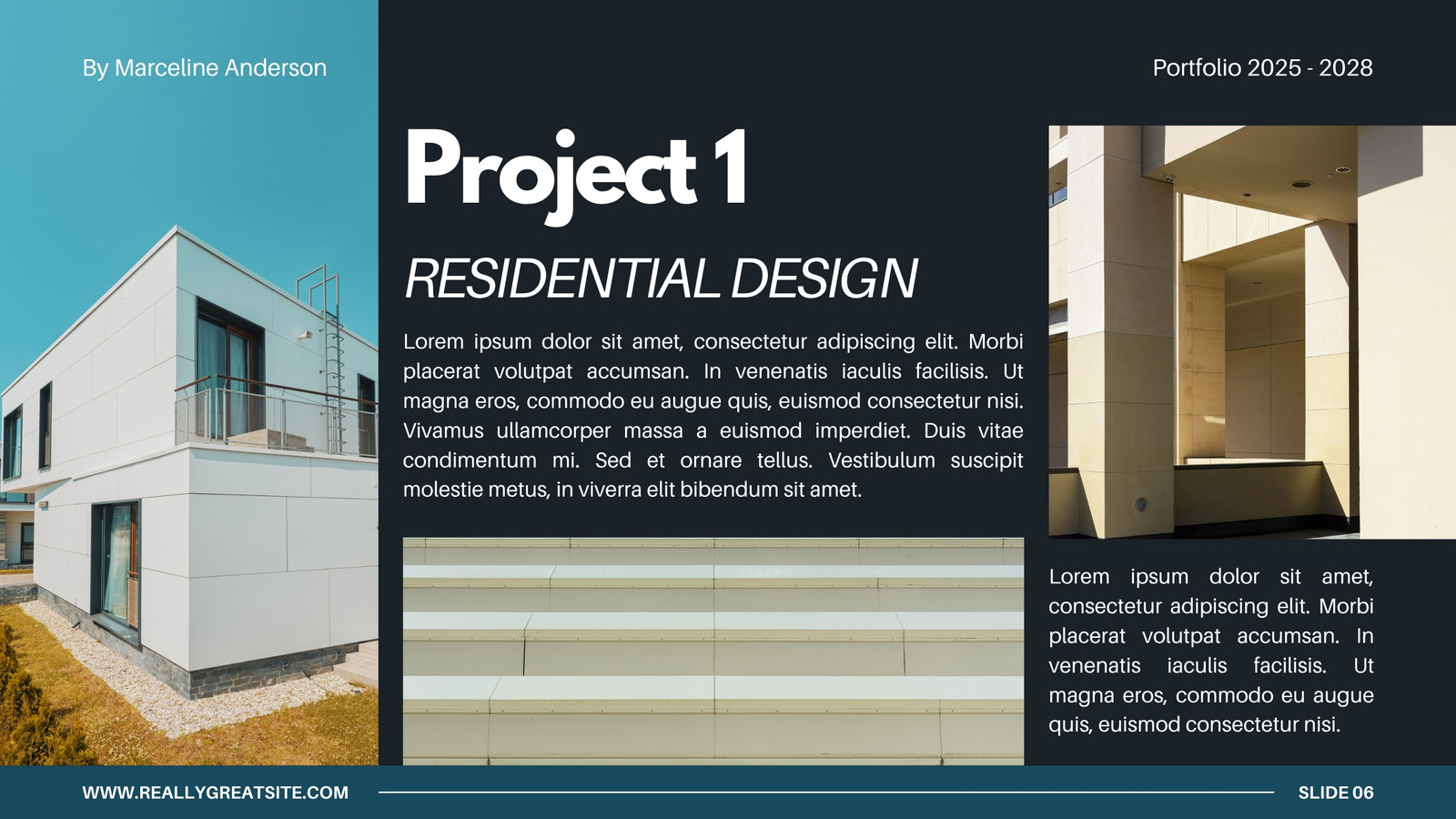 By Marceline Anderson

Portfolio 2025 - 2028

Project 1

RESIDENTIAL DESIGN

Lorem ipsum dolor sit amet, consectetur adipiscing elit. Morbi placerat volutpat accumsan. In venenatis iaculis facilisis. Ut magna eros, commodo eu augue quis, euismod consectetur nisi. Vivamus ullamcorper massa a euismod imperdiet. Duis vitae condimentum mi. Sed et ornare tellus. Vestibulum suscipit molestie metus, in viverra elit bibendum sit amet.

Lorem ipsum dolor sit amet, consectetur adipiscing elit. Morbi placerat volutpat accumsan. In venenatis iaculis facilisis. Ut magna eros, commodo eu augue quis, euismod consectetur nisi.

WWW.REALLYGREATSITE.COM

SLIDE 06